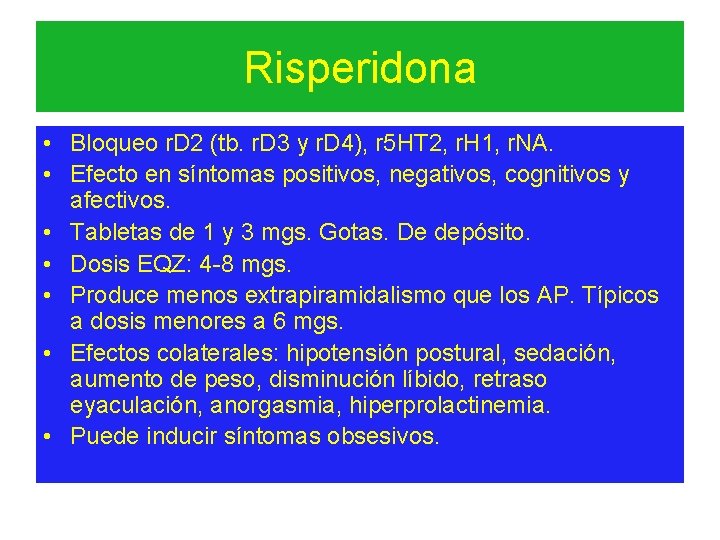 Risperidona

• Bloqueo rD2 (tb. rD3 y rD4), r5HT2, rH1, rNA.
• Efecto en síntomas positivos, negativos, cognitivos y afectivos.
• Tabletas de 1 y 3 mgs. Gotas. De depósito.
• Dosis EQZ: 4-8 mgs.
• Produce menos extrapiramidalismo que los AP. Típicos a dosis menores a 6 mgs.
• Efectos colaterales: hipotensión postural, sedación, aumento de peso, disminución líbido, retraso eyaculación, anorgasmia, hiperprolactinemia.
• Puede inducir síntomas obsesivos.